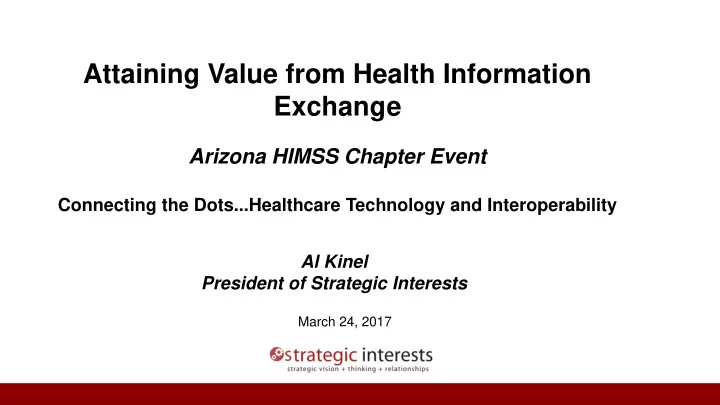 Attaining Value from Health Information Exchange

Arizona HIMSS Chapter Event

Connecting the Dots...Healthcare Technology and Interoperability

Al Kinel
President of Strategic Interests

March 24, 2017

strategic interests
strategic vision + thinking + relationships